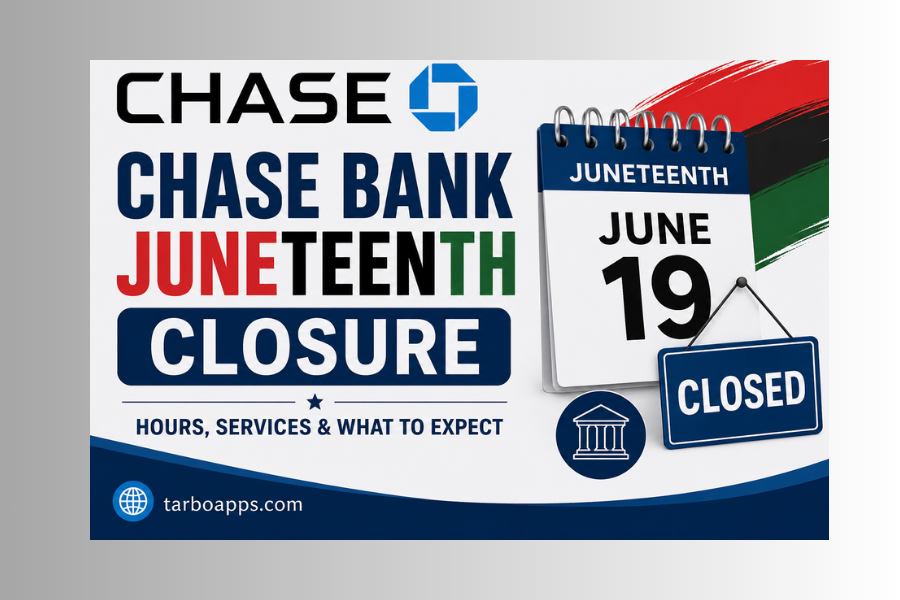 CHASE

CHASE BANK
JUNETEENTH
CLOSURE

HOURS, SERVICES & WHAT TO EXPECT

JUNETEENTH
JUNE
19

CLOSED

tarboapps.com